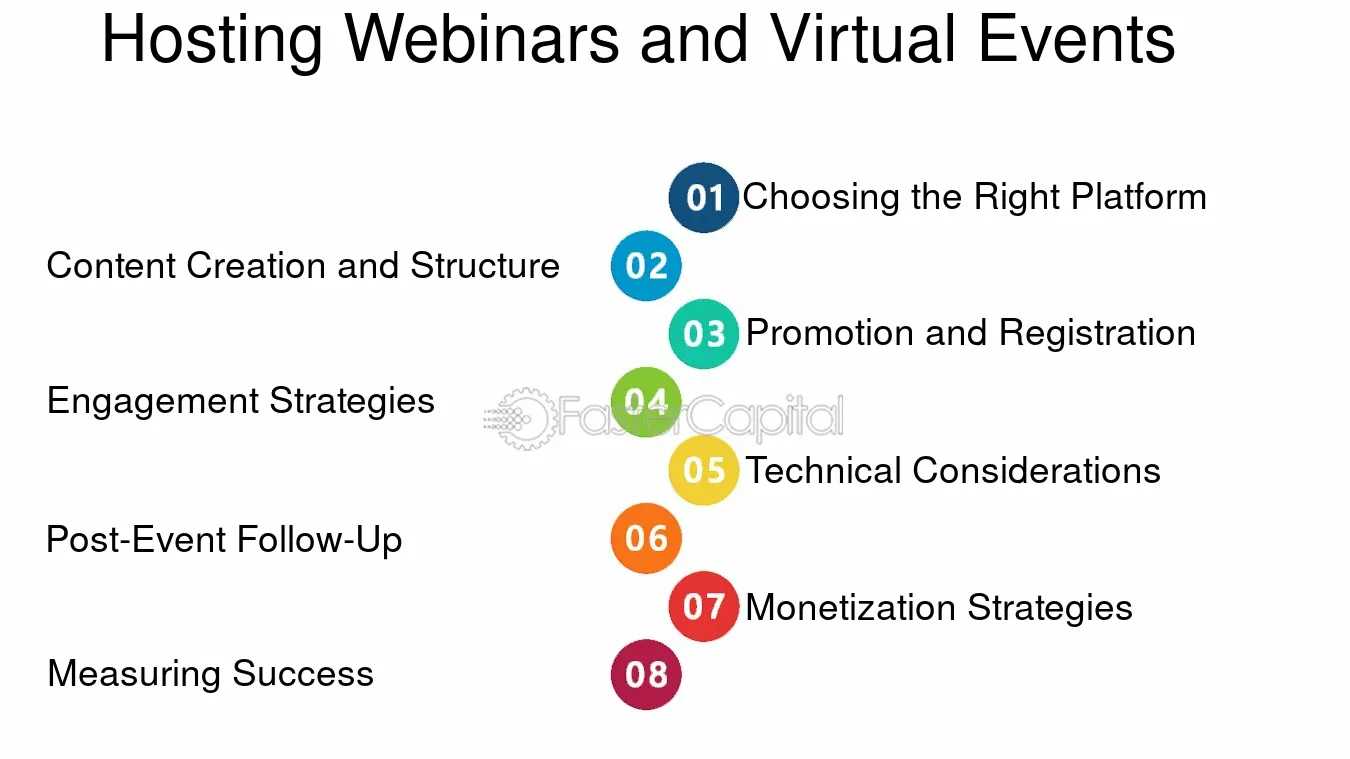 Hosting Webinars and Virtual Events

01 Choosing the Right Platform

Content Creation and Structure 02

03 Promotion and Registration

Engagement Strategies 04

FasterCapital

05 Technical Considerations

Post-Event Follow-Up 06

07 Monetization Strategies

Measuring Success 08